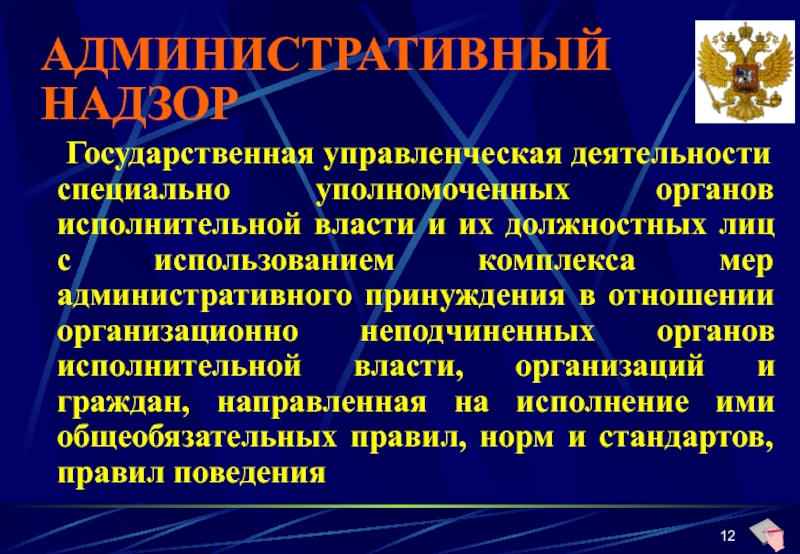 АДМИНИСТРАТИВНЫЙ НАДЗОР

Государственная управленческая деятельности специально уполномоченных органов исполнительной власти и их должностных лиц с использованием комплекса мер административного принуждения в отношении организационно неподчиненных органов исполнительной власти, организаций и граждан, направленная на исполнение ими общеобязательных правил, норм и стандартов, правил поведения

12